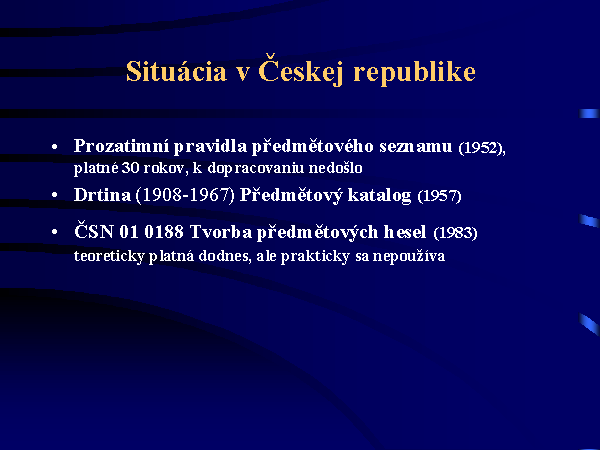 Situácia v Českej republike

• Prozatimní pravidla předmětového seznamu (1952), platné 30 rokov, k dopracovaniu nedošlo
• Drtina (1908-1967) Předmětový katalog (1957)
• ČSN 01 0188 Tvorba předmětových hesel (1983) teoreticky platná dodnes, ale prakticky sa nepoužíva